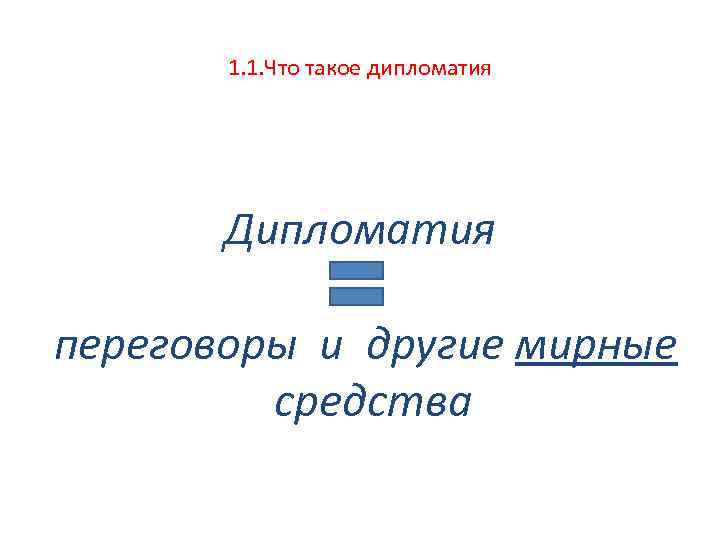 1.1.Что такое дипломатия

Дипломатия

=

переговоры и другие мирные средства